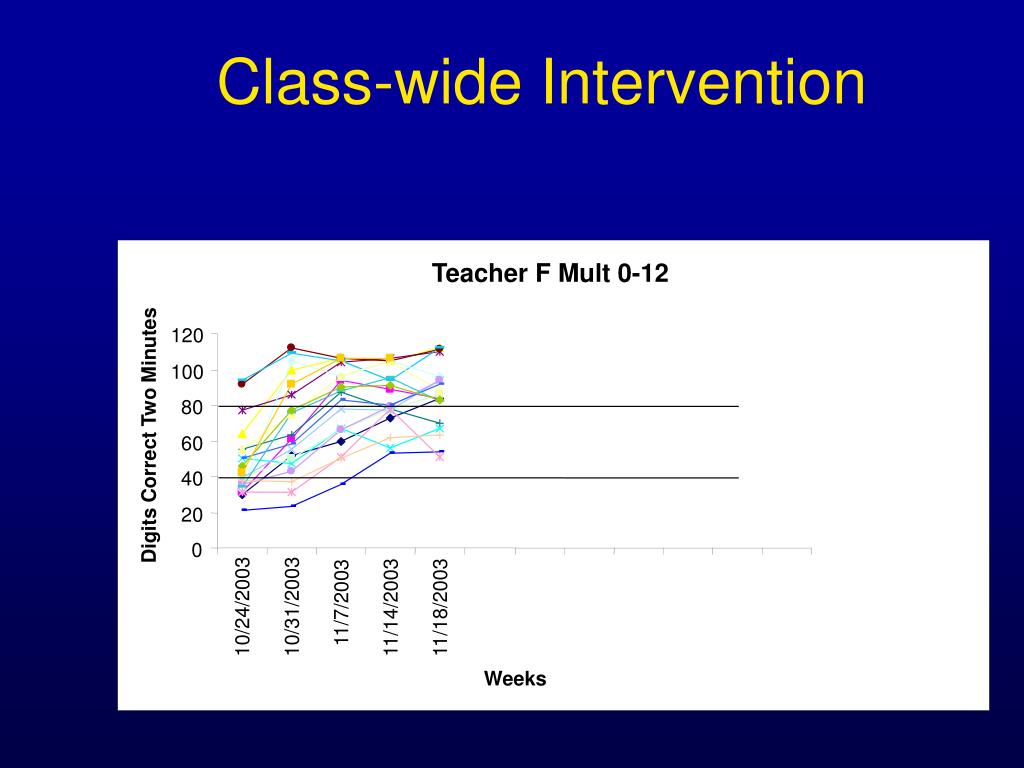 Class-wide Intervention

Teacher F Mult 0-12

Digits Correct Two Minutes

120
100
80
60
40
20
0

10/24/2003
10/31/2003
11/7/2003
11/14/2003
11/18/2003

Weeks